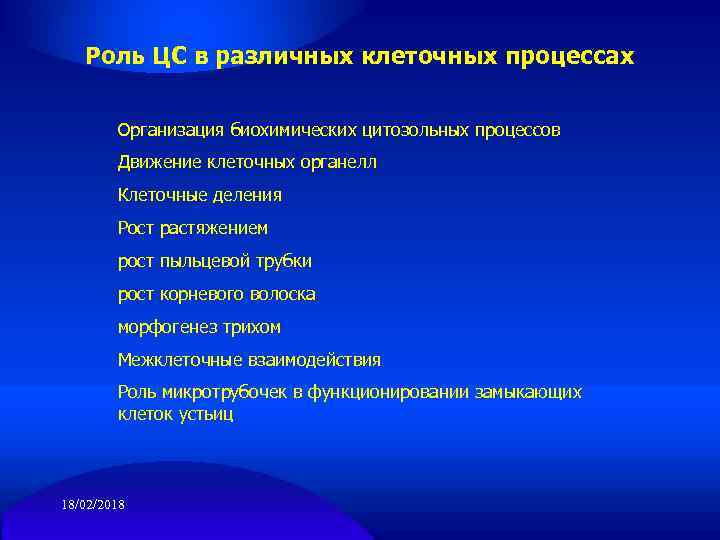 Роль ЦС в различных клеточных процессах

Организация биохимических цитозольных процессов

Движение клеточных органелл

Клеточные деления

Рост растяжением

рост пыльцевой трубки

рост корневого волоска

морфогенез трихом

Межклеточные взаимодействия

Роль микротрубочек в функционировании замыкающих клеток устьиц

18/02/2018